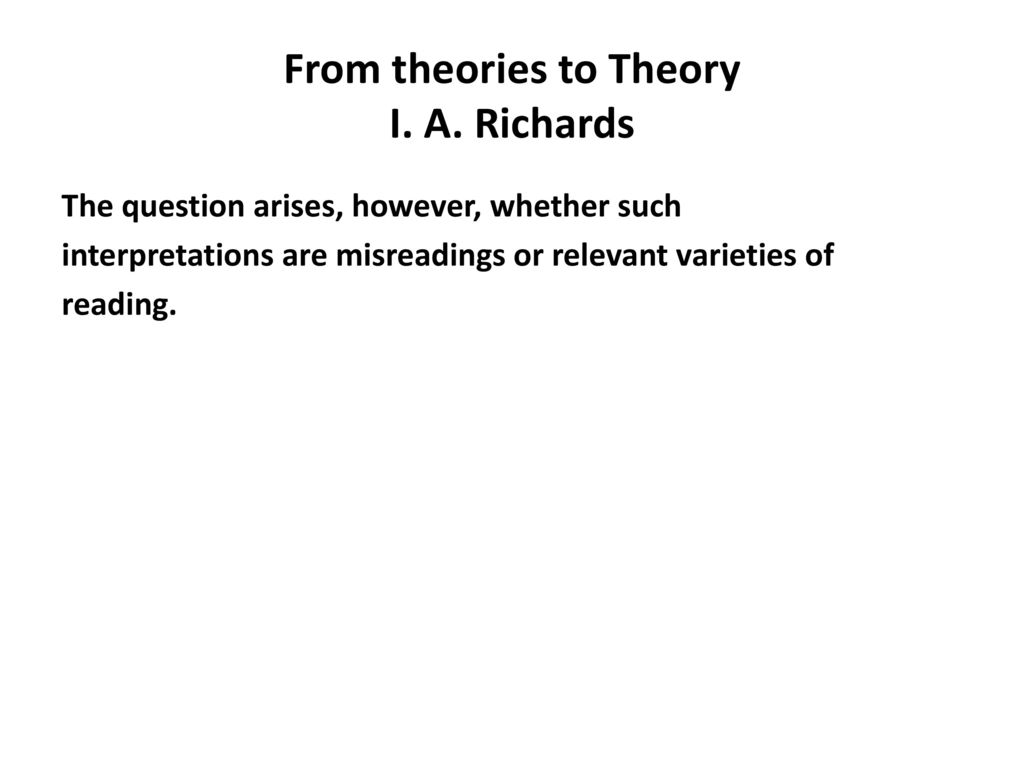 From theories to Theory
I. A. Richards

The question arises, however, whether such interpretations are misreadings or relevant varieties of reading.